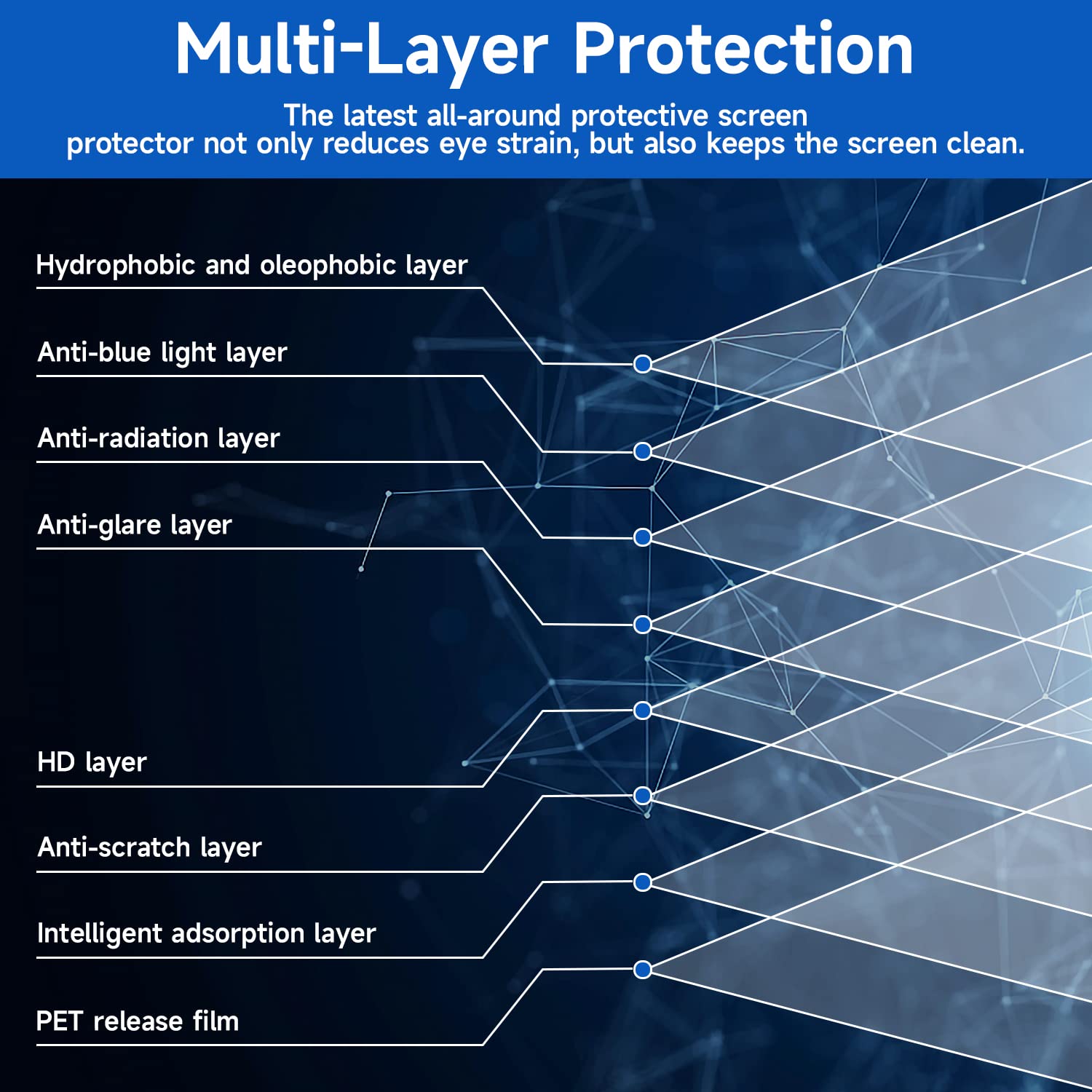 Multi-Layer Protection

The latest all-around protective screen protector not only reduces eye strain, but also keeps the screen clean.

Hydrophobic and oleophobic layer

Anti-blue light layer

Anti-radiation layer

Anti-glare layer

HD layer

Anti-scratch layer

Intelligent adsorption layer

PET release film